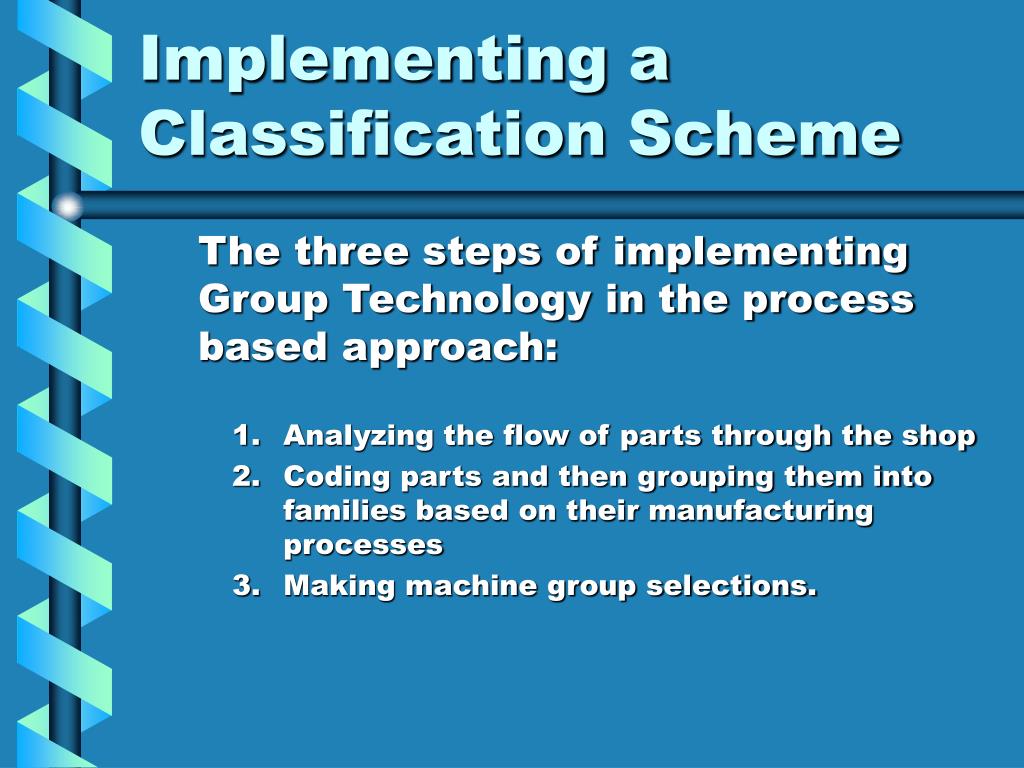 Implementing a Classification Scheme

The three steps of implementing Group Technology in the process based approach:

1. Analyzing the flow of parts through the shop
2. Coding parts and then grouping them into families based on their manufacturing processes
3. Making machine group selections.